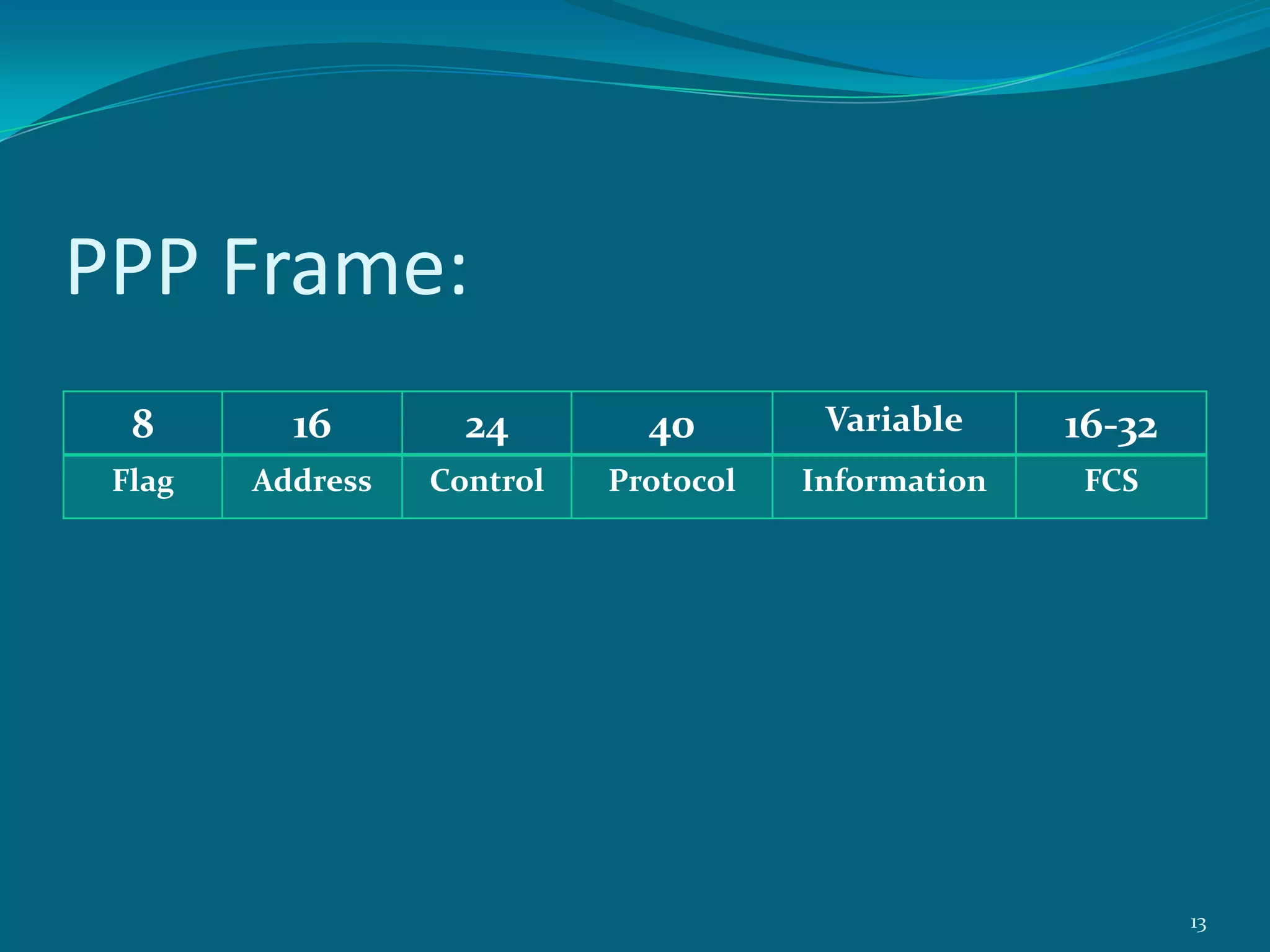 PPP Frame:

| 8 | 16 | 24 | 40 | Variable | 16-32 |
|---|---|---|---|---|---|
| Flag | Address | Control | Protocol | Information | FCS |

13